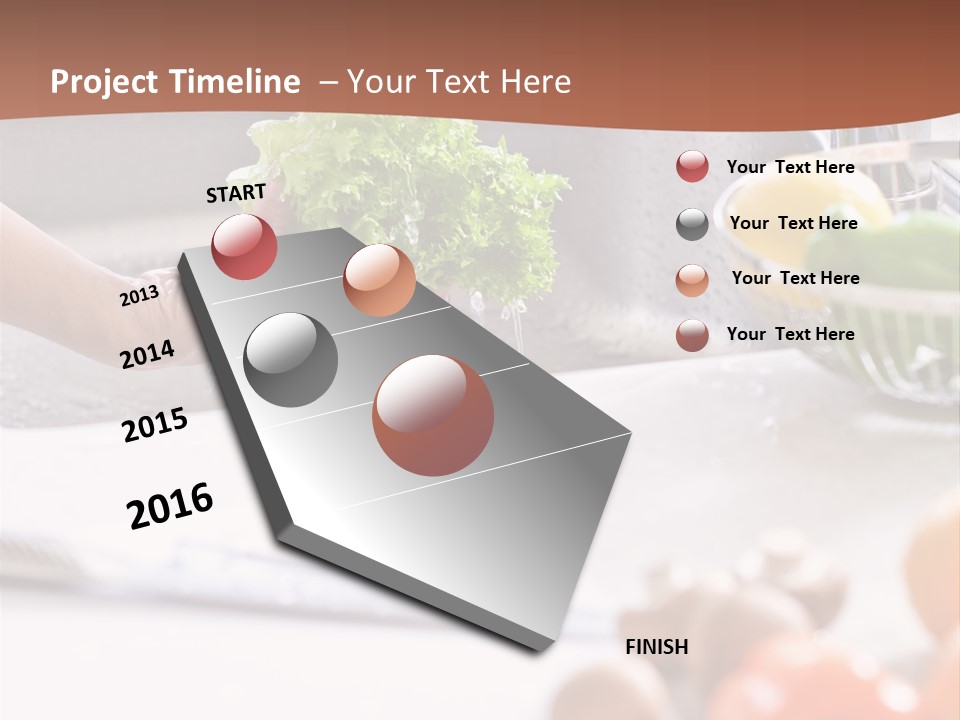 Project Timeline – Your Text Here

START

2013

2014

2015

2016

FINISH

Your Text Here

Your Text Here

Your Text Here

Your Text Here